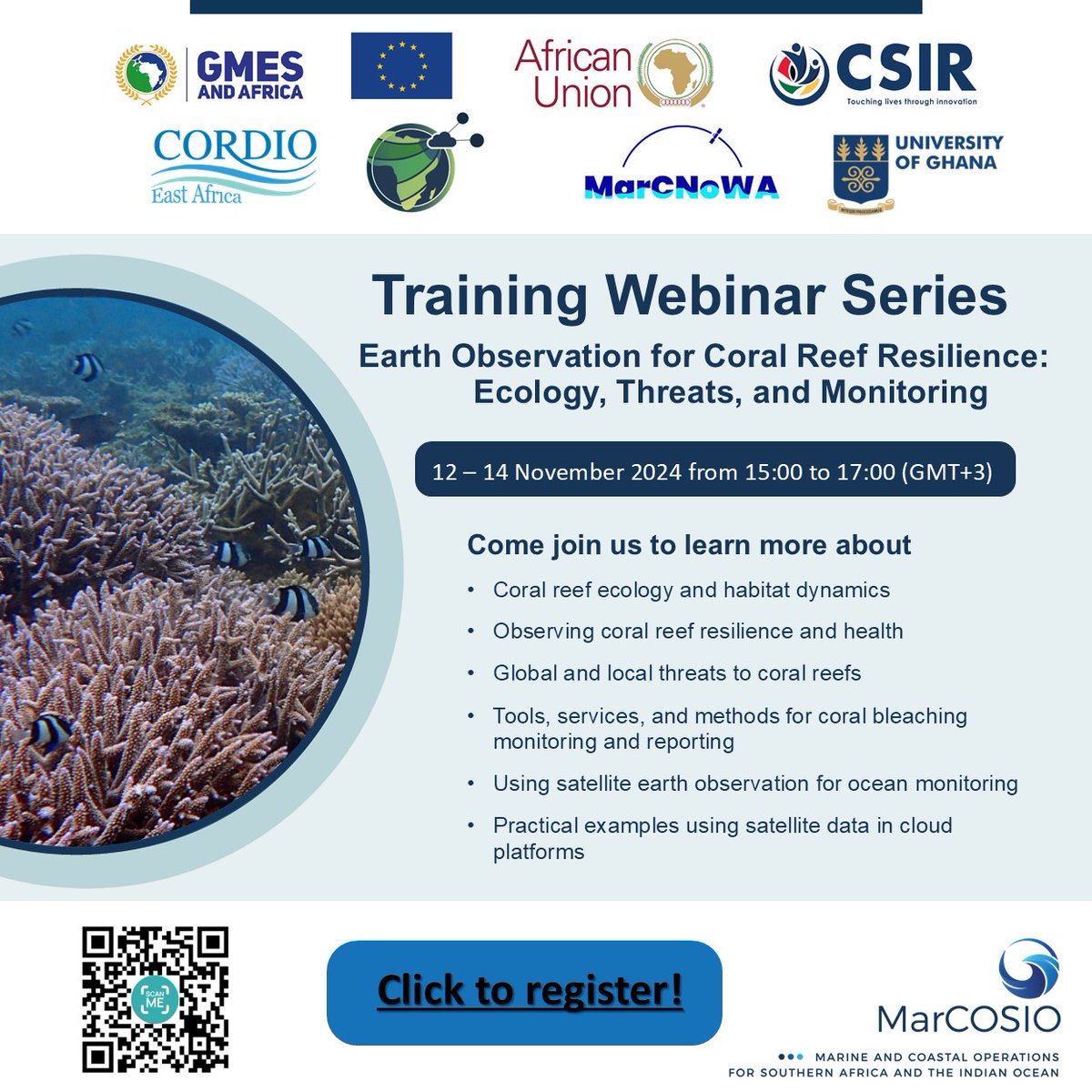 GMES AND AFRICA

African Union

CSIR
Touching lives through innovation

CORDIO
East Africa

MarCNoWA

UNIVERSITY OF GHANA

Training Webinar Series

Earth Observation for Coral Reef Resilience: Ecology, Threats, and Monitoring

12 – 14 November 2024 from 15:00 to 17:00 (GMT+3)

Come join us to learn more about

• Coral reef ecology and habitat dynamics
• Observing coral reef resilience and health
• Global and local threats to coral reefs
• Tools, services, and methods for coral bleaching monitoring and reporting
• Using satellite earth observation for ocean monitoring
• Practical examples using satellite data in cloud platforms

SCAN ME

Click to register!

MarCOSIO
MARINE AND COASTAL OPERATIONS FOR SOUTHERN AFRICA AND THE INDIAN OCEAN